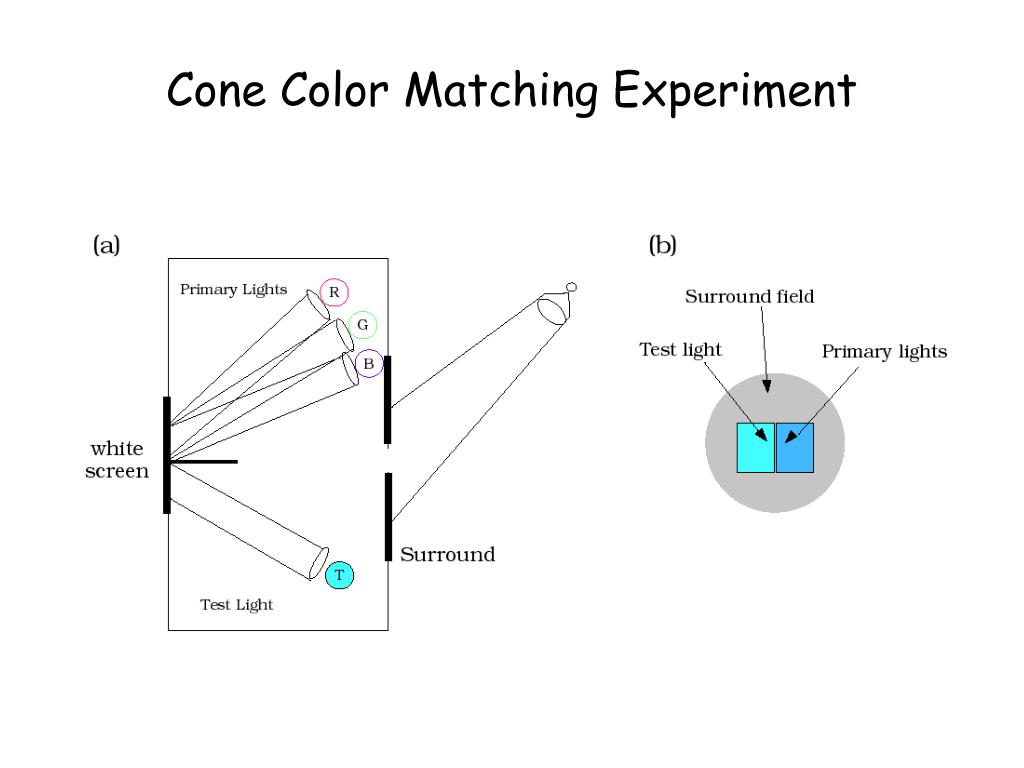 Cone Color Matching Experiment

(a)

Primary Lights
R
G
B
white screen
Surround
T
Test Light

(b)

Surround field
Test light
Primary lights